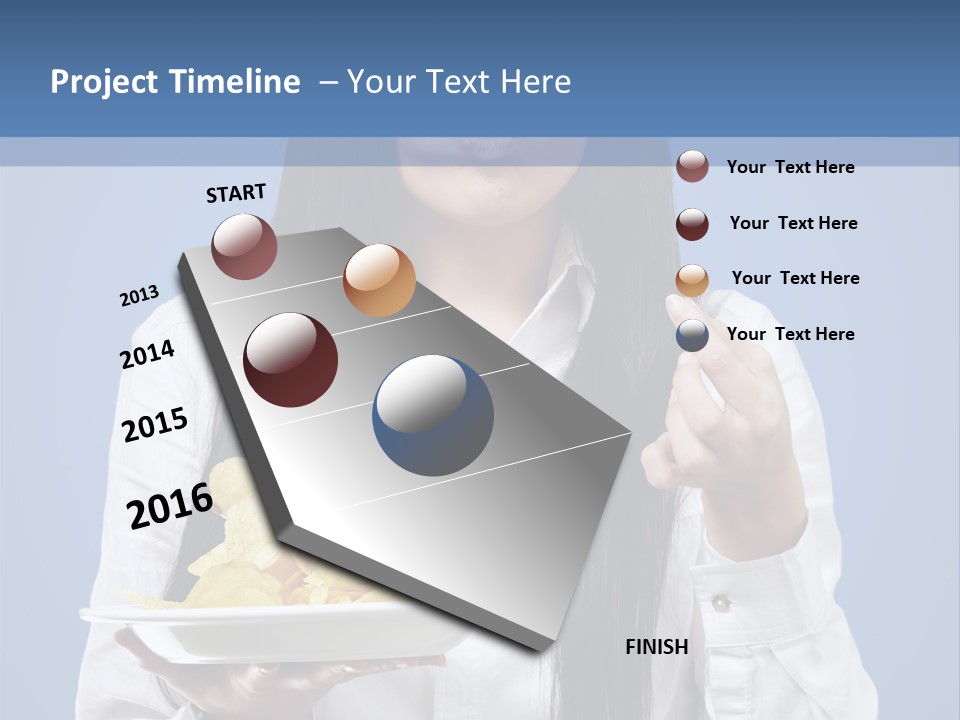 Project Timeline – Your Text Here

START

2013

2014

2015

2016

FINISH

Your Text Here

Your Text Here

Your Text Here

Your Text Here